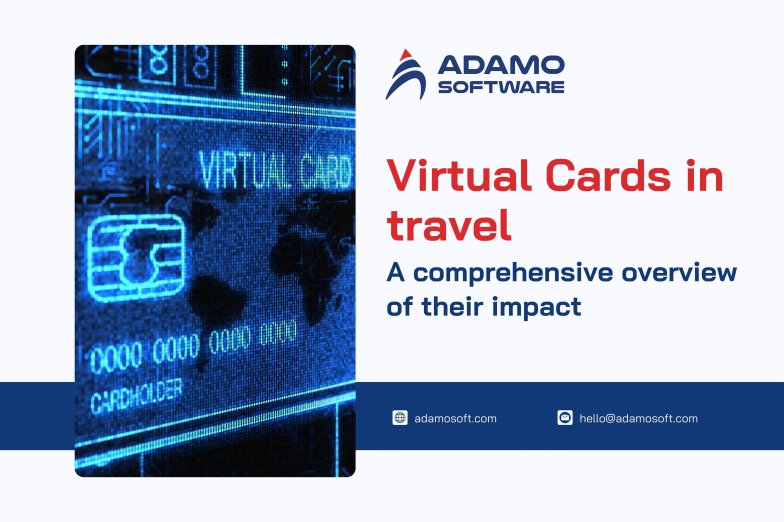 VIRTUAL CARD

0000 0000 0000 0000

CARDHOLDER

ADAMO SOFTWARE

Virtual Cards in travel

A comprehensive overview of their impact

adamosoft.com

hello@adamosoft.com